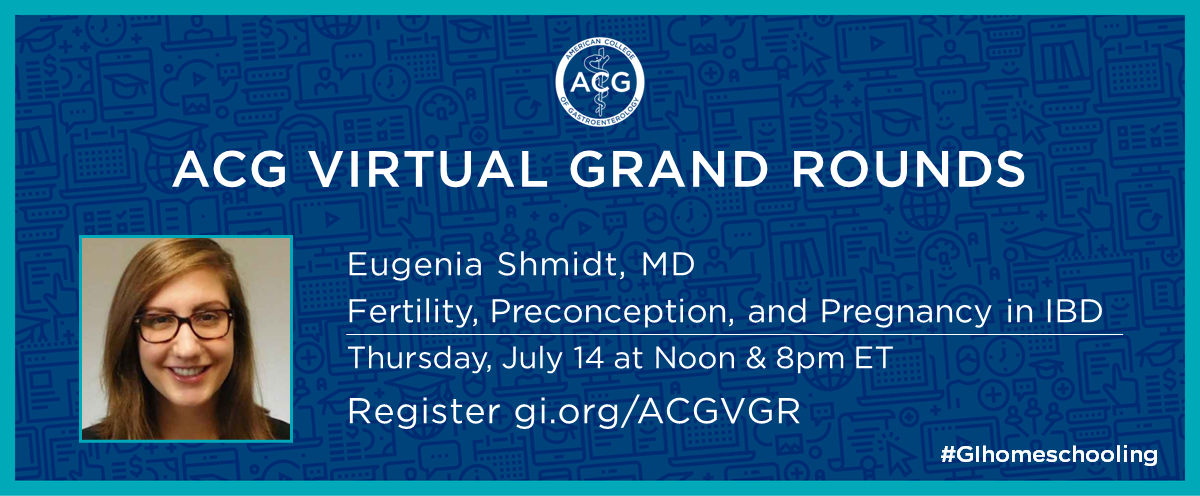 AMERICAN COLLEGE OF GASTROENTEROLOGY
ACG

ACG VIRTUAL GRAND ROUNDS

Eugenia Shmidt, MD
Fertility, Preconception, and Pregnancy in IBD

Thursday, July 14 at Noon & 8pm ET

Register gi.org/ACGVGR

#GIhomeschooling